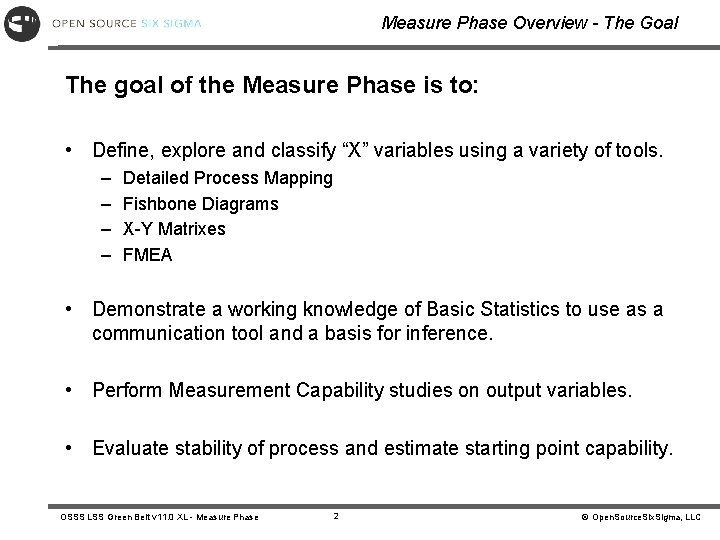 OPEN SOURCE SIX SIGMA

Measure Phase Overview - The Goal

The goal of the Measure Phase is to:

• Define, explore and classify “X” variables using a variety of tools.
– Detailed Process Mapping
– Fishbone Diagrams
– X-Y Matrixes
– FMEA

• Demonstrate a working knowledge of Basic Statistics to use as a communication tool and a basis for inference.

• Perform Measurement Capability studies on output variables.

• Evaluate stability of process and estimate starting point capability.

OSSS LSS Green Belt v11.0 XL - Measure Phase

2

© OpenSourceSixSigma, LLC